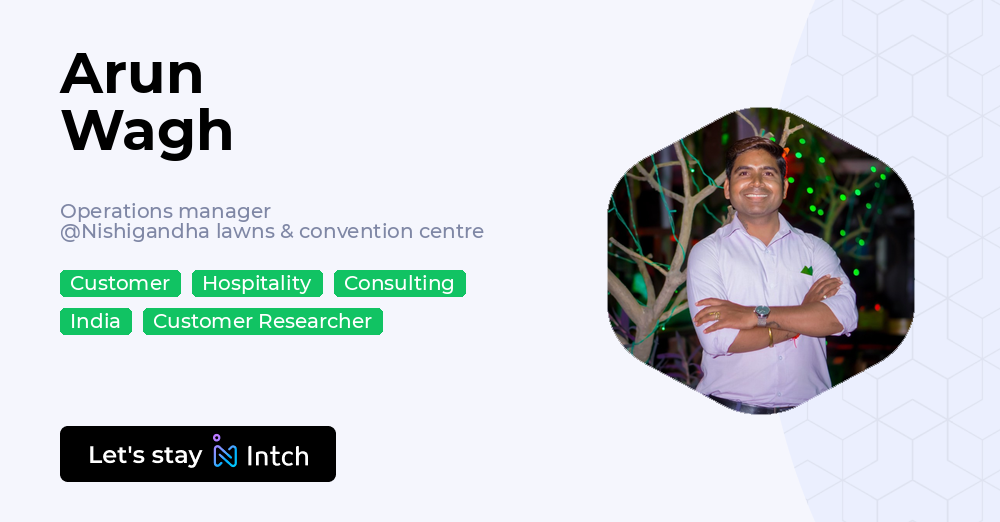 Arun
Wagh

Operations manager
@Nishigandha lawns & convention centre

Customer Hospitality Consulting
India Customer Researcher

Let's stay Intch